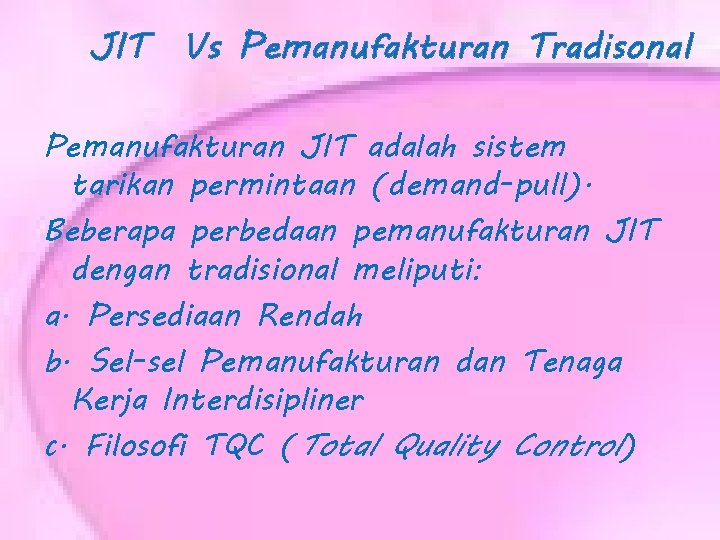 JIT Vs Pemanufakturan Tradisonal

Pemanufakturan JIT adalah sistem tarikan permintaan (demand-pull).

Beberapa perbedaan pemanufakturan JIT dengan tradisional meliputi:

a. Persediaan Rendah

b. Sel-sel Pemanufakturan dan Tenaga Kerja Interdisipliner

c. Filosofi TQC (Total Quality Control)